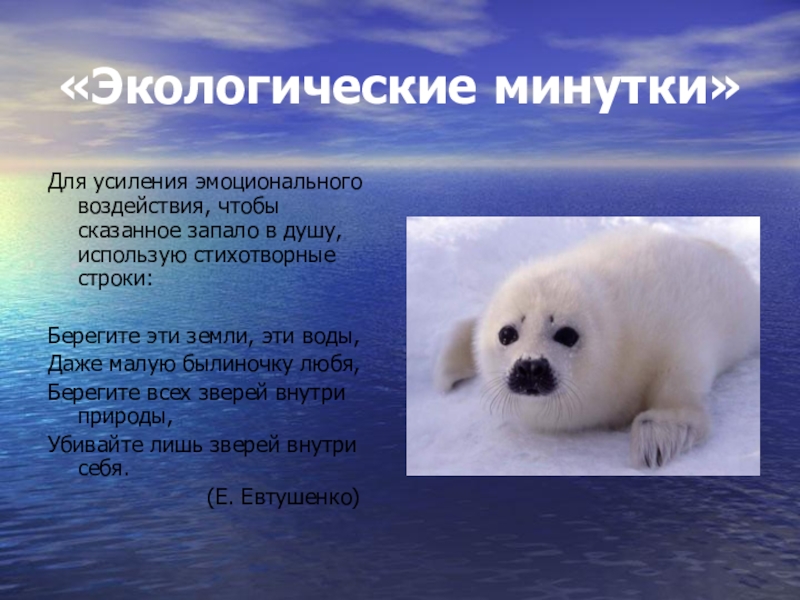 «Экологические минутки»

Для усиления эмоционального воздействия, чтобы сказанное запало в душу, использую стихотворные строки:

Берегите эти земли, эти воды,
Даже малую былиночку любя,
Берегите всех зверей внутри природы,
Убивайте лишь зверей внутри себя.
(Е. Евтушенко)